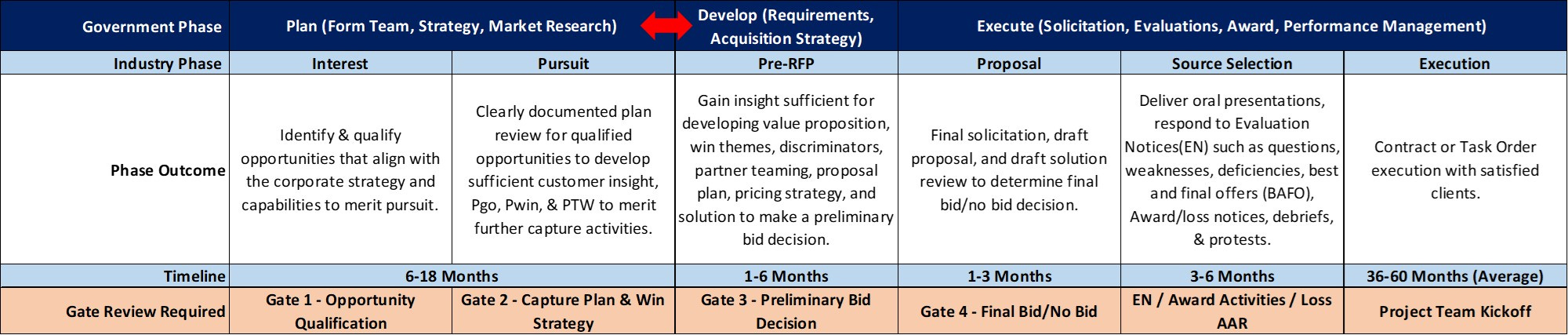 | Government Phase | Plan (Form Team, Strategy, Market Research) | | Develop (Requirements, Acquisition Strategy) | Execute (Solicitation, Evaluations, Award, Performance Management) | | |
|---|---|---|---|---|---|---|
| Industry Phase | Interest | Pursuit | Pre-RFP | Proposal | Source Selection | Execution |
| Phase Outcome | Identify & qualify opportunities that align with the corporate strategy and capabilities to merit pursuit. | Clearly documented plan review for qualified opportunities to develop sufficient customer insight, Pgo, Pwin, & PTW to merit further capture activities. | Gain insight sufficient for developing value proposition, win themes, discriminators, partner teaming, proposal plan, pricing strategy, and solution to make a preliminary bid decision. | Final solicitation, draft proposal, and draft solution review to determine final bid/no bid decision. | Deliver oral presentations, respond to Evaluation Notices(EN) such as questions, weaknesses, deficiencies, best and final offers (BAFO), Award/loss notices, debriefs, & protests. | Contract or Task Order execution with satisfied clients. |
| Timeline | 6-18 Months | | 1-6 Months | 1-3 Months | 3-6 Months | 36-60 Months (Average) |
| Gate Review Required | Gate 1 - Opportunity Qualification | Gate 2 - Capture Plan & Win Strategy | Gate 3 - Preliminary Bid Decision | Gate 4 - Final Bid/No Bid | EN / Award Activities / Loss AAR | Project Team Kickoff |